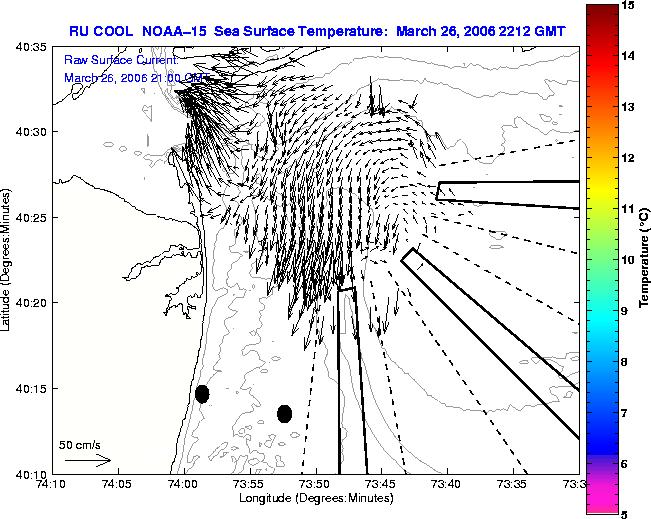 RU COOL NOAA–15 Sea Surface Temperature: March 26, 2006 2212 GMT

Raw Surface Current:
March 26, 2006 21:00 GMT

40:35
40:30
40:25
40:20
40:15
40:10

Latitude (Degrees:Minutes)

50 cm/s

74:10 74:05 74:00 73:55 73:50 73:45 73:40 73:35 73:3

Longitude (Degrees:Minutes)

15
14
13
12
11
10
9
8
7
6
5

Temperature (°C)